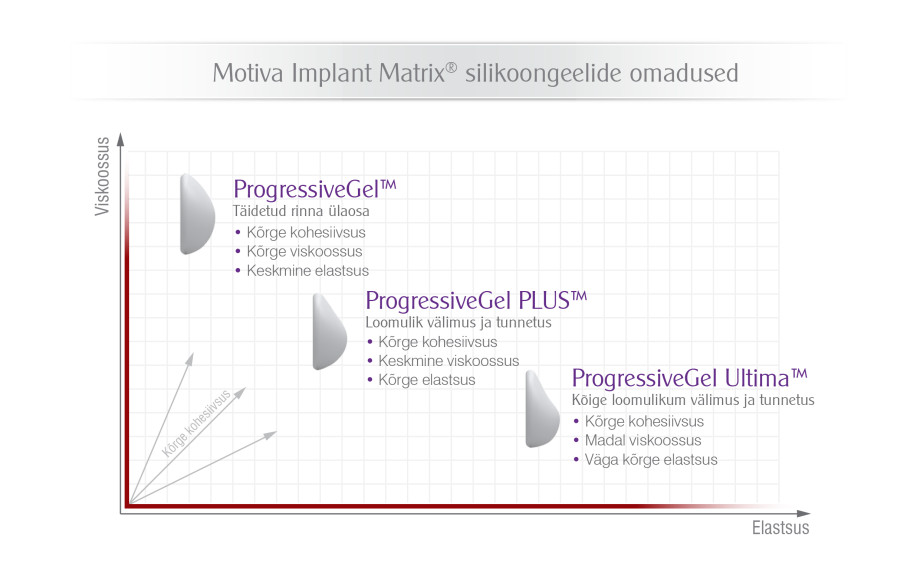 Motiva Implant Matrix® silikoongeelide omadused

Viskoossus

ProgressiveGel™
Täidetud rinna ülaosa
• Kõrge kohesiivsus
• Kõrge viskoossus
• Keskmine elastsus

ProgressiveGel PLUS™
Loomulik välimus ja tunnetus
• Kõrge kohesiivsus
• Keskmine viskoossus
• Kõrge elastsus

ProgressiveGel Ultima™
Kõige loomulikum välimus ja tunnetus
• Kõrge kohesiivsus
• Madal viskoossus
• Väga kõrge elastsus

Kõrge kohesiivsus

Elastsus